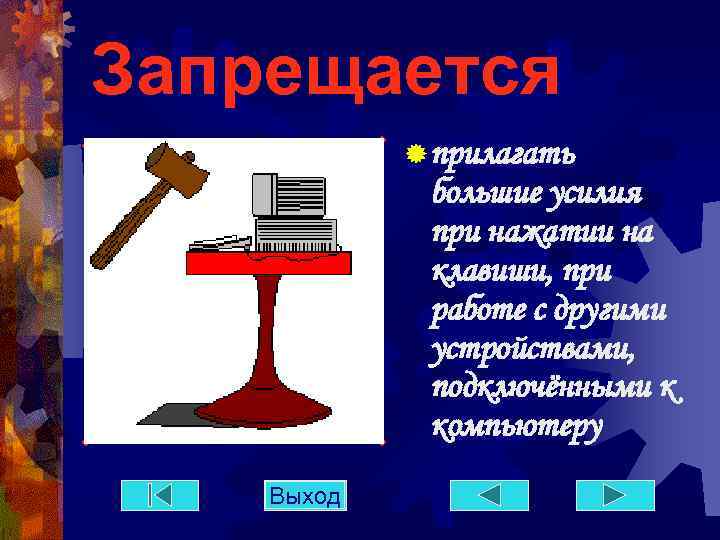 Запрещается

прилагать большие усилия при нажатии на клавиши, при работе с другими устройствами, подключёнными к компьютеру

Выход